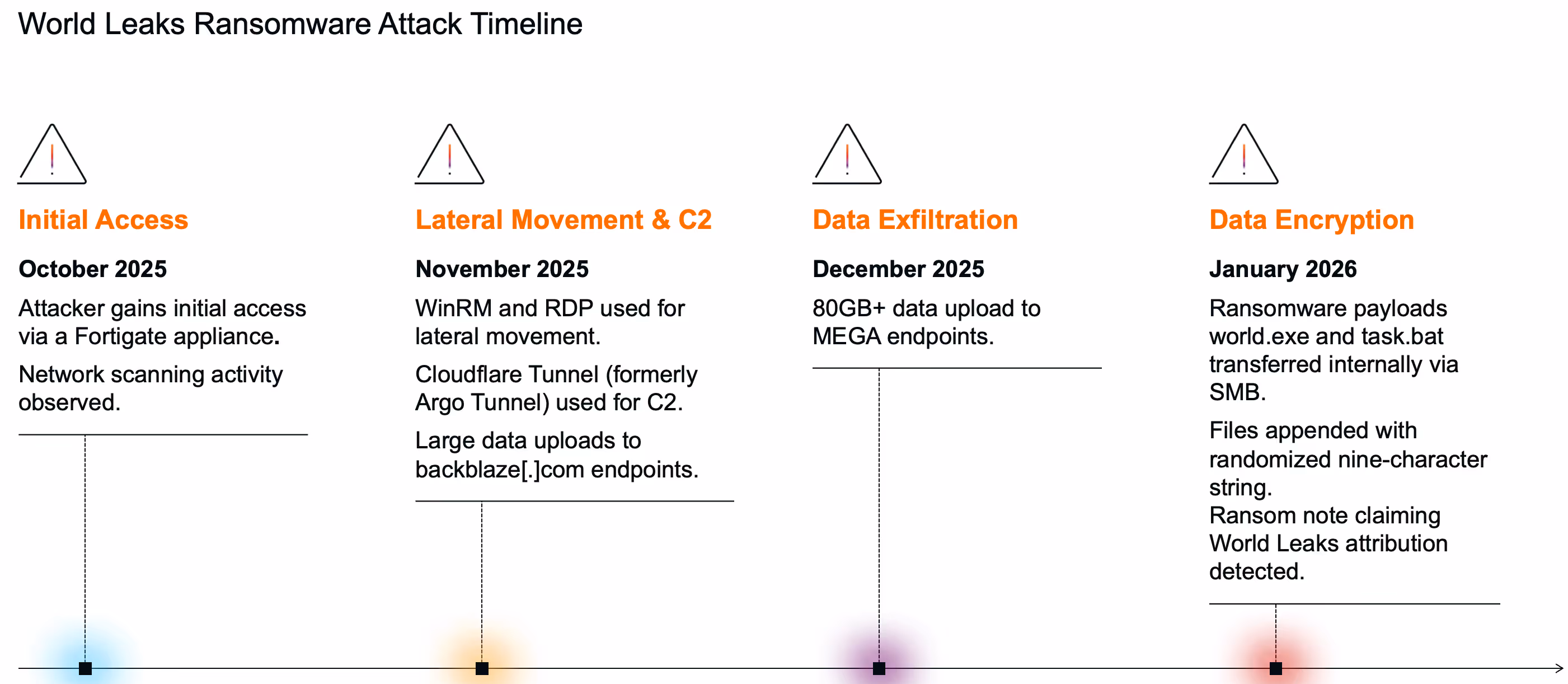 World Leaks Ransomware Attack Timeline

Initial Access

October 2025

Attacker gains initial access via a Fortigate appliance.

Network scanning activity observed.

Lateral Movement & C2

November 2025

WinRM and RDP used for lateral movement.

Cloudflare Tunnel (formerly Argo Tunnel) used for C2.

Large data uploads to backblaze[.]com endpoints.

Data Exfiltration

December 2025

80GB+ data upload to MEGA endpoints.

Data Encryption

January 2026

Ransomware payloads world.exe and task.bat transferred internally via SMB.

Files appended with randomized nine-character string.
Ransom note claiming World Leaks attribution detected.